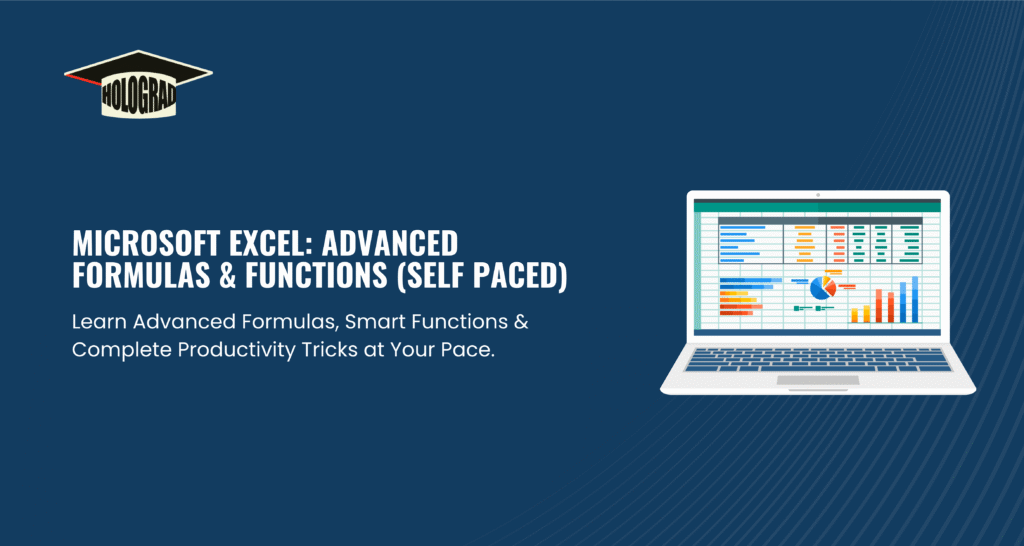 HOLOGRAD

MICROSOFT EXCEL: ADVANCED FORMULAS & FUNCTIONS (SELF PACED)

Learn Advanced Formulas, Smart Functions & Complete Productivity Tricks at Your Pace.